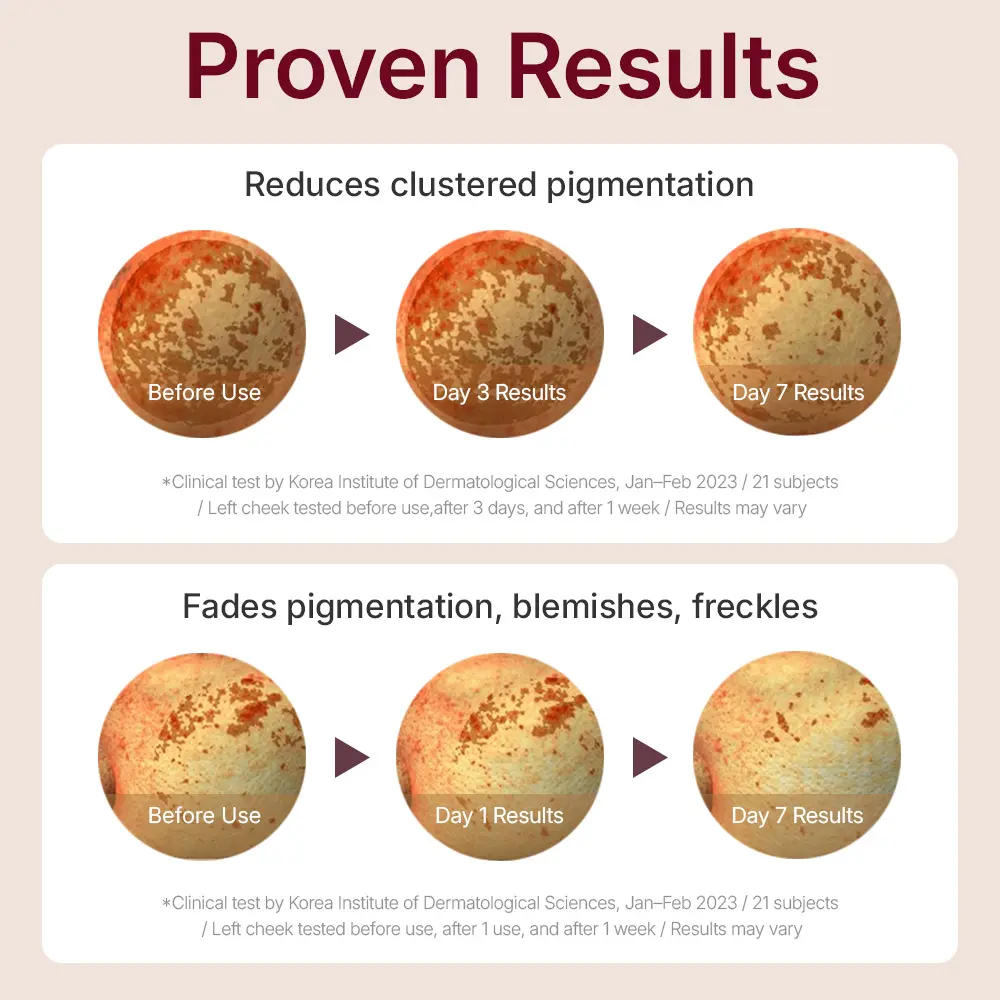 Proven Results

Reduces clustered pigmentation

Before Use

Day 3 Results

Day 7 Results

*Clinical test by Korea Institute of Dermatological Sciences, Jan–Feb 2023 / 21 subjects / Left cheek tested before use,after 3 days, and after 1 week / Results may vary

Fades pigmentation, blemishes, freckles

Before Use

Day 1 Results

Day 7 Results

*Clinical test by Korea Institute of Dermatological Sciences, Jan–Feb 2023 / 21 subjects / Left cheek tested before use, after 1 use, and after 1 week / Results may vary